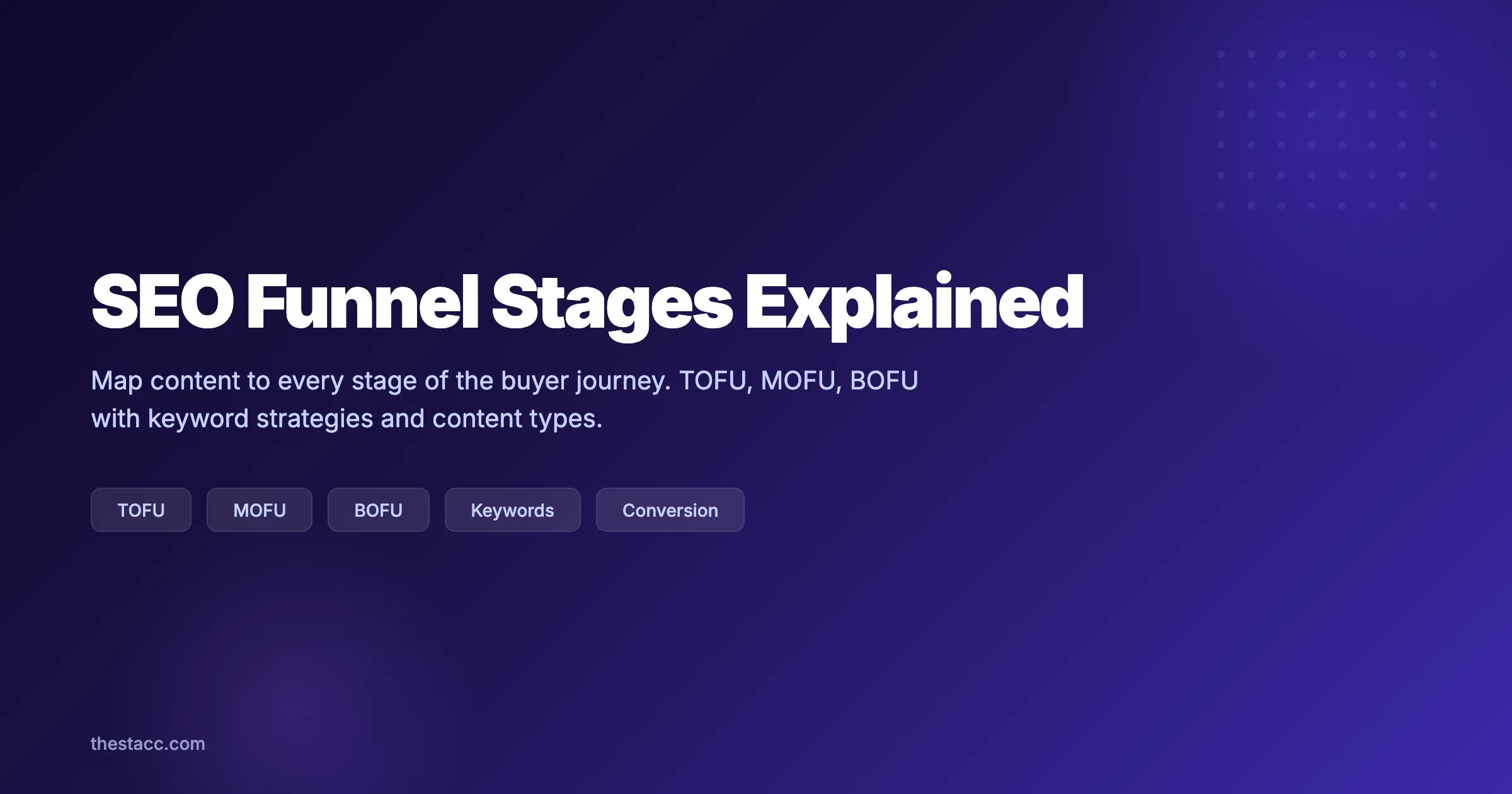 SEO Funnel Stages Explained

Map content to every stage of the buyer journey. TOFU, MOFU, BOFU with keyword strategies and content types.

TOFU

MOFU

BOFU

Keywords

Conversion

thestacc.com